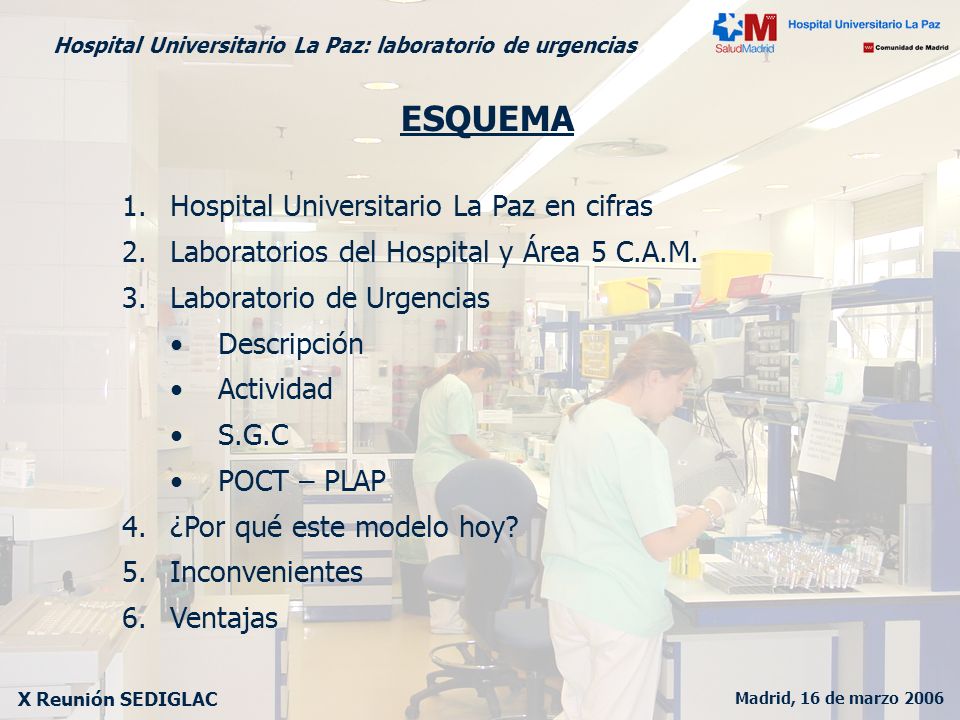 Hospital Universitario La Paz: laboratorio de urgencias

SaludMadrid

Hospital Universitario La Paz

Comunidad de Madrid

ESQUEMA

1. Hospital Universitario La Paz en cifras
2. Laboratorios del Hospital y Área 5 C.A.M.
3. Laboratorio de Urgencias
• Descripción
• Actividad
• S.G.C
• POCT – PLAP
4. ¿Por qué este modelo hoy?
5. Inconvenientes
6. Ventajas

X Reunión SEDIGLAC

Madrid, 16 de marzo 2006